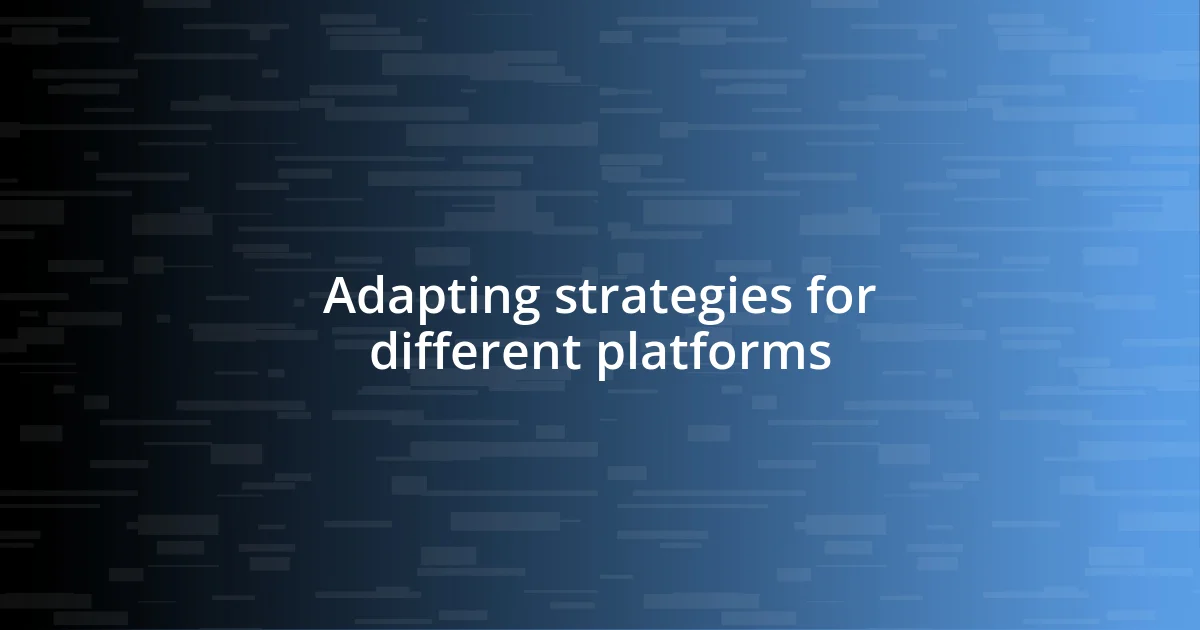 Adapting strategies for different platforms